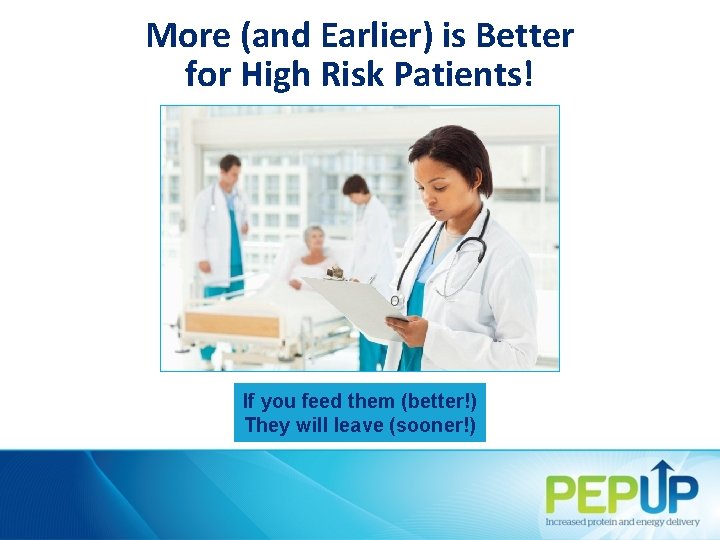 More (and Earlier) is Better for High Risk Patients!

If you feed them (better!)
They will leave (sooner!)

PEPUP
Increased protein and energy delivery